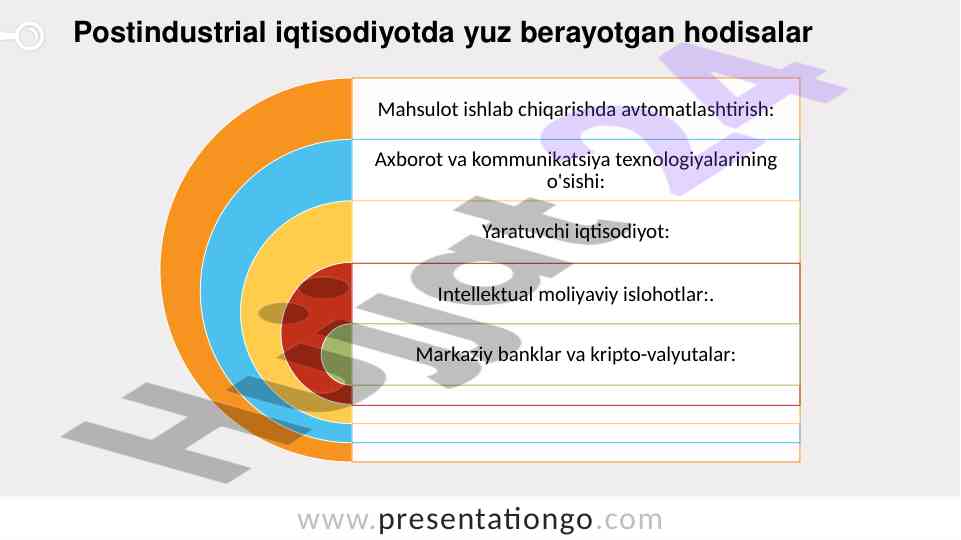 Postindustrial iqtisodiyotda yuz berayotgan hodisalar

Mahsulot ishlab chiqarishda avtomatlashtirish:

Axborot va kommunikatsiya texnologiyalarining o'sishi:

Yaratuvchi iqtisodiyot:

Intellektual moliyaviy islohotlar:.

Markaziy banklar va kripto-valyutalar:

Hujjat24

www.presentationgo.com